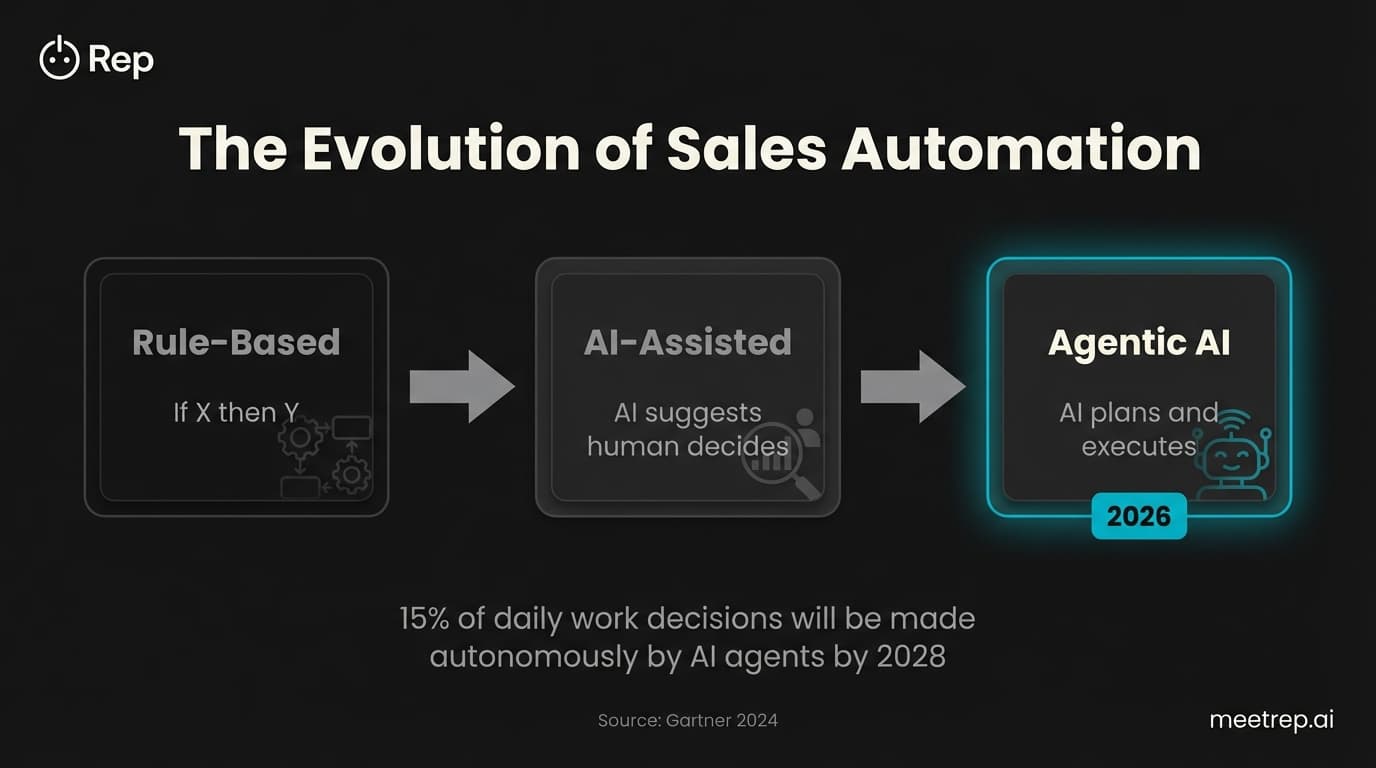 Rep

The Evolution of Sales Automation

Rule-Based

If X then Y

AI-Assisted

AI suggests human decides

Agentic AI

AI plans and executes

2026

15% of daily work decisions will be made autonomously by AI agents by 2028

Source: Gartner 2024

meetrep.ai